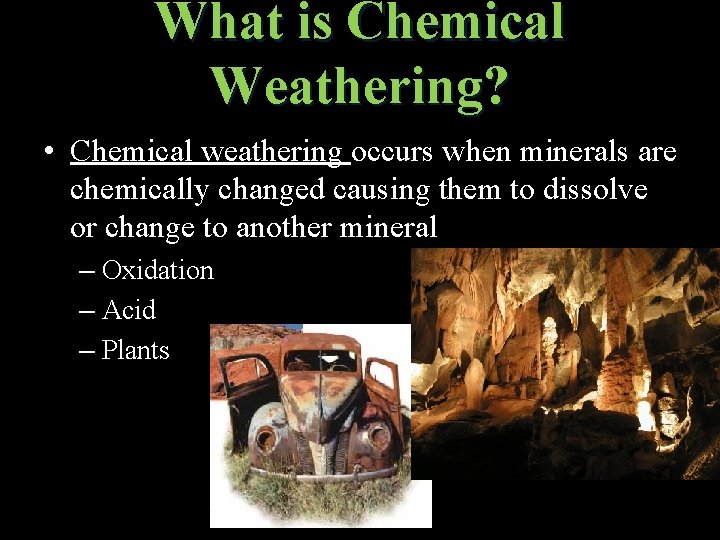 What is Chemical Weathering?

• Chemical weathering occurs when minerals are chemically changed causing them to dissolve or change to another mineral

– Oxidation
– Acid
– Plants